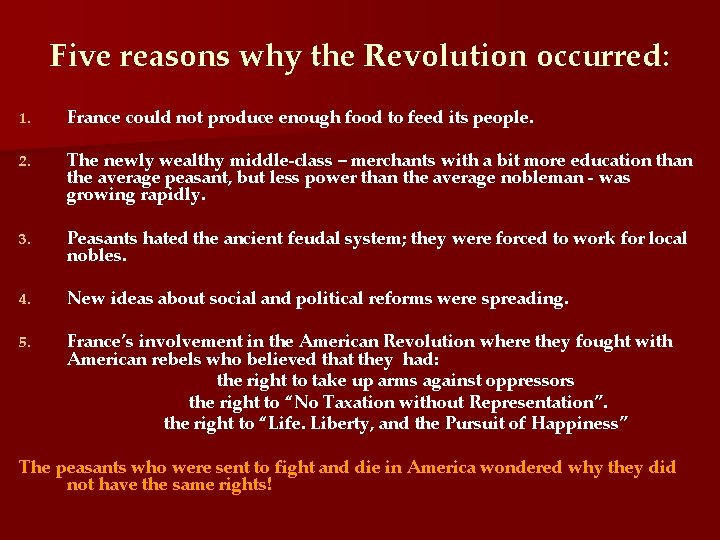 Five reasons why the Revolution occurred:

1. France could not produce enough food to feed its people.

2. The newly wealthy middle-class – merchants with a bit more education than the average peasant, but less power than the average nobleman - was growing rapidly.

3. Peasants hated the ancient feudal system; they were forced to work for local nobles.

4. New ideas about social and political reforms were spreading.

5. France's involvement in the American Revolution where they fought with American rebels who believed that they had:

the right to take up arms against oppressors

the right to "No Taxation without Representation".

the right to "Life. Liberty, and the Pursuit of Happiness"

The peasants who were sent to fight and die in America wondered why they did not have the same rights!